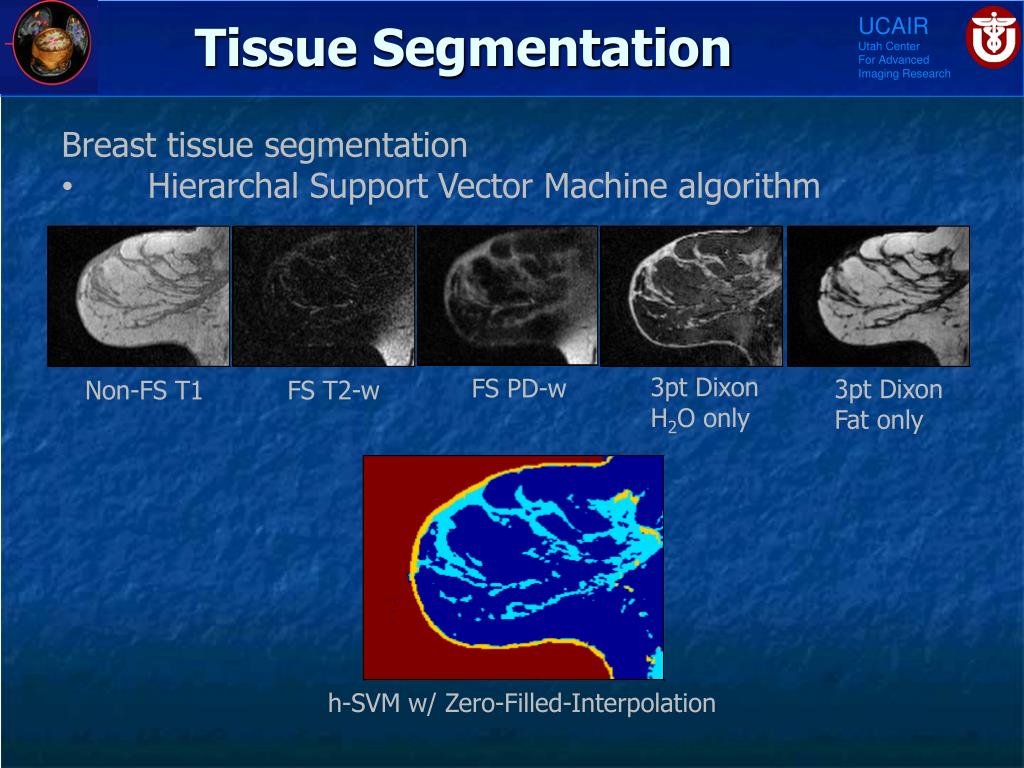 Tissue Segmentation

UCAIR
Utah Center
For Advanced
Imaging Research

Breast tissue segmentation
• Hierarchal Support Vector Machine algorithm

Non-FS T1

FS T2-w

FS PD-w

3pt Dixon
$H_2O$ only

3pt Dixon
Fat only

h-SVM w/ Zero-Filled-Interpolation